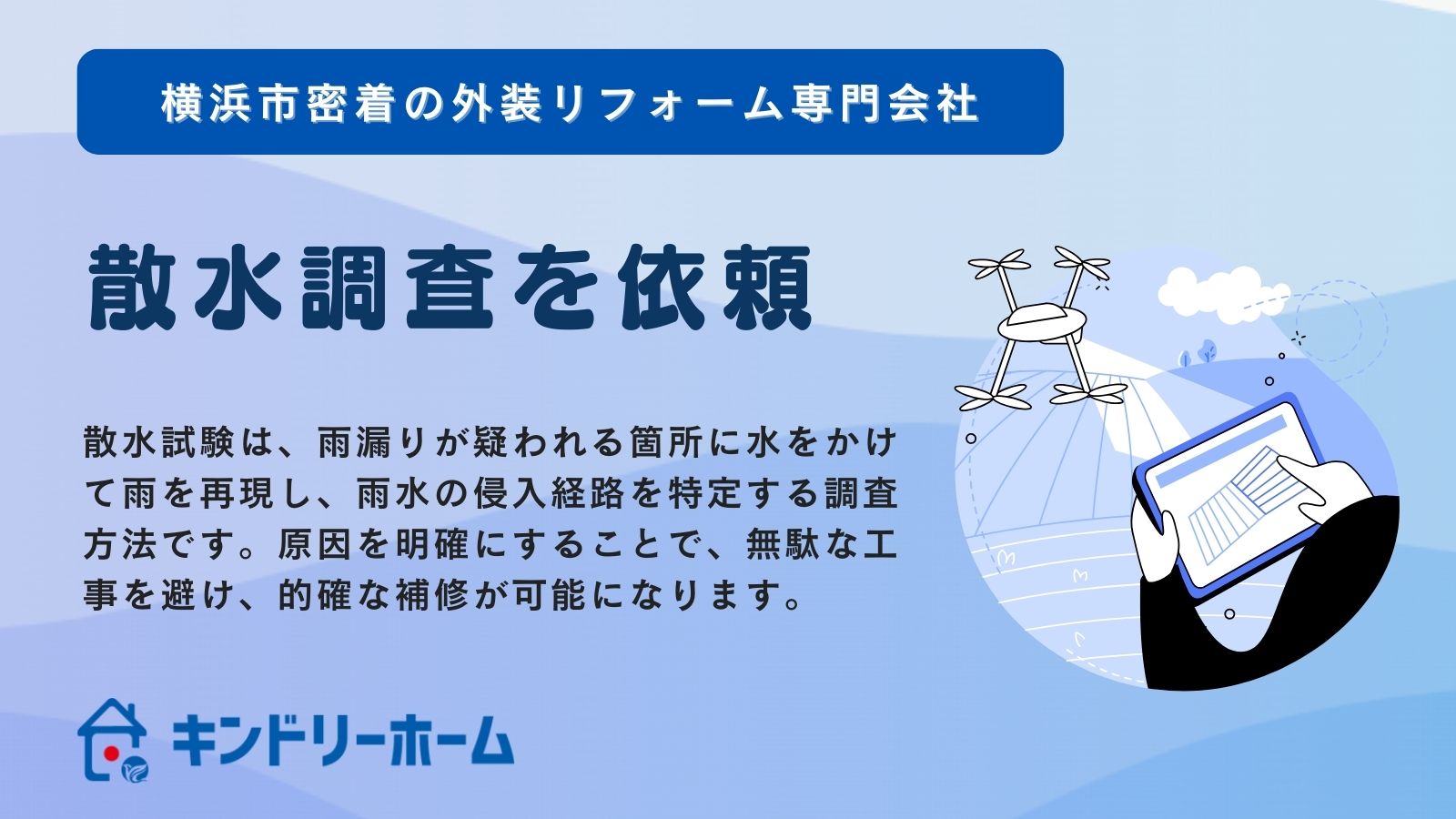 横浜市密着の外装リフォーム専門会社

散水調査を依頼

散水試験は、雨漏りが疑われる箇所に水をかけて雨を再現し、雨水の侵入経路を特定する調査方法です。原因を明確にすることで、無駄な工事を避け、的確な補修が可能になります。

キンドリーホーム